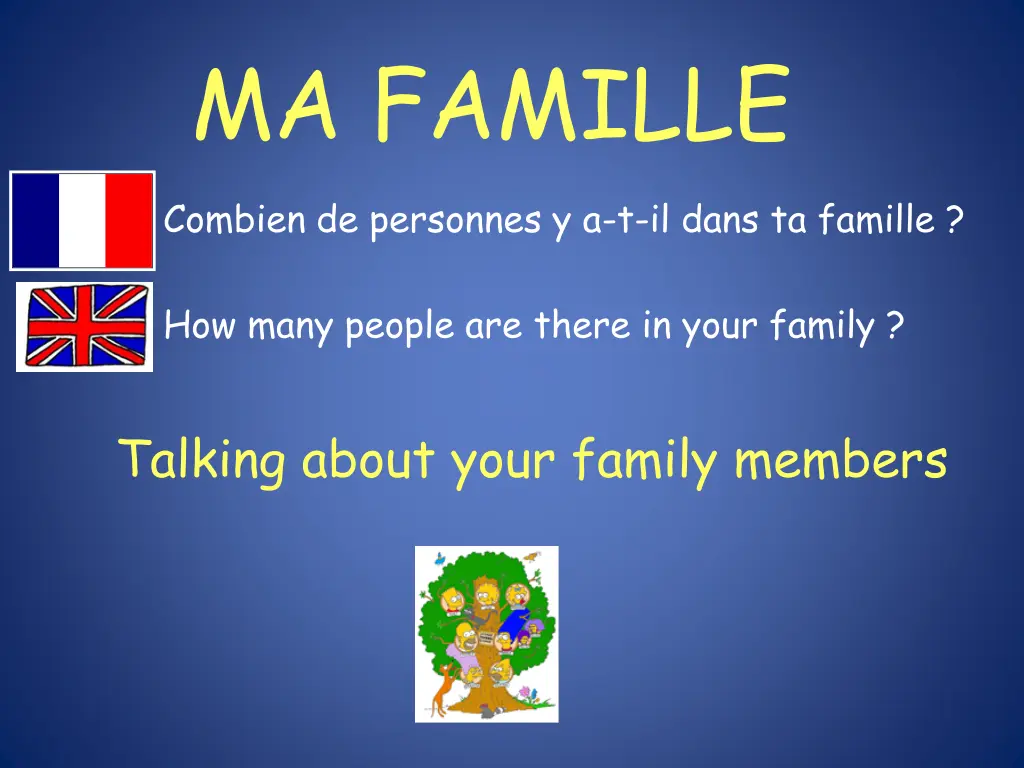 MA FAMILLE

Combien de personnes y a-t-il dans ta famille ?

How many people are there in your family ?

Talking about your family members